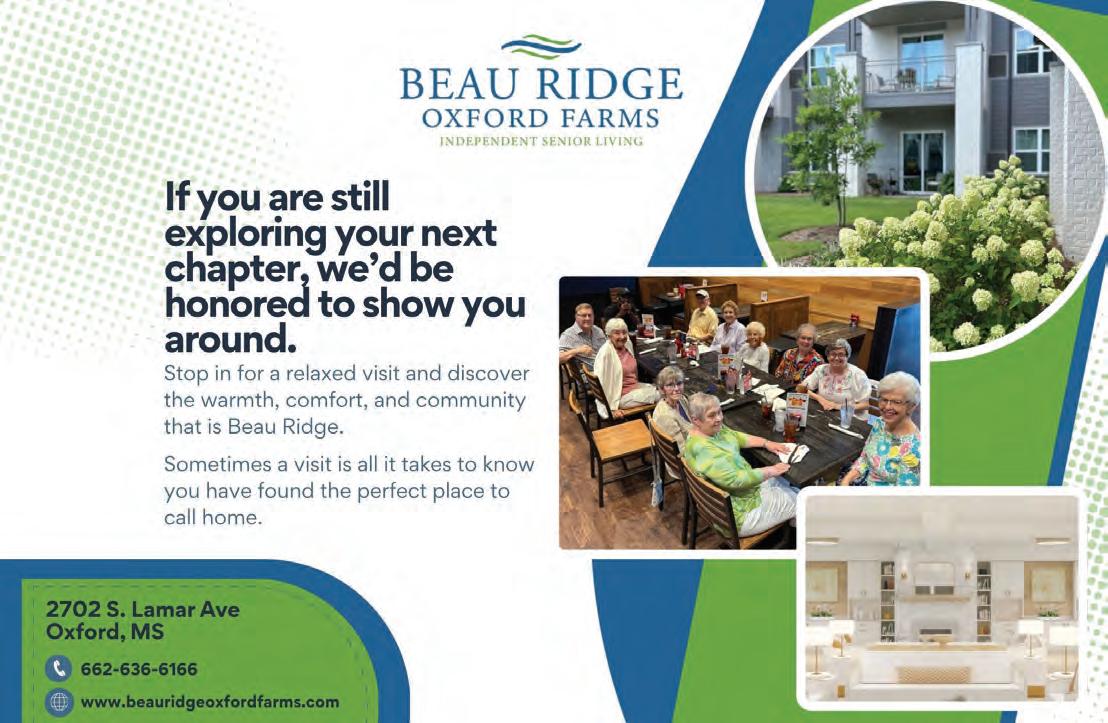 BEAU RIDGE
OXFORD FARMS
INDEPENDENT SENIOR LIVING

If you are still exploring your next chapter, we'd be honored to show you around.

Stop in for a relaxed visit and discover the warmth, comfort, and community that is Beau Ridge.

Sometimes a visit is all it takes to know you have found the perfect place to call home.

2702 S. Lamar Ave
Oxford, MS

662-636-6166

www.beauridgeoxfordfarms.com